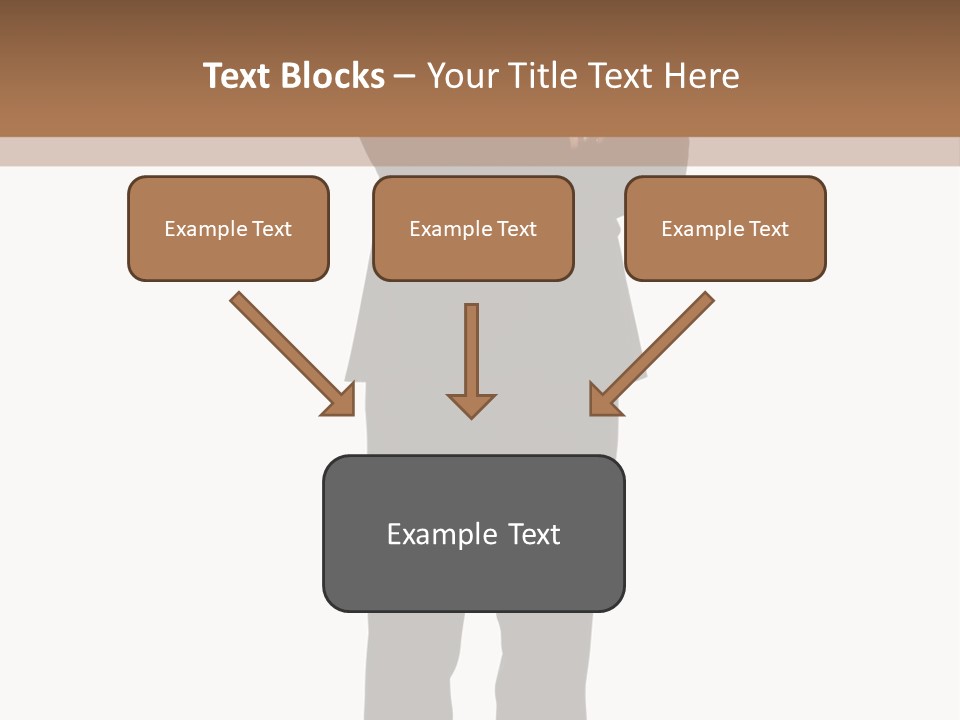 Text Blocks – Your Title Text Here

Example Text

Example Text

Example Text

Example Text